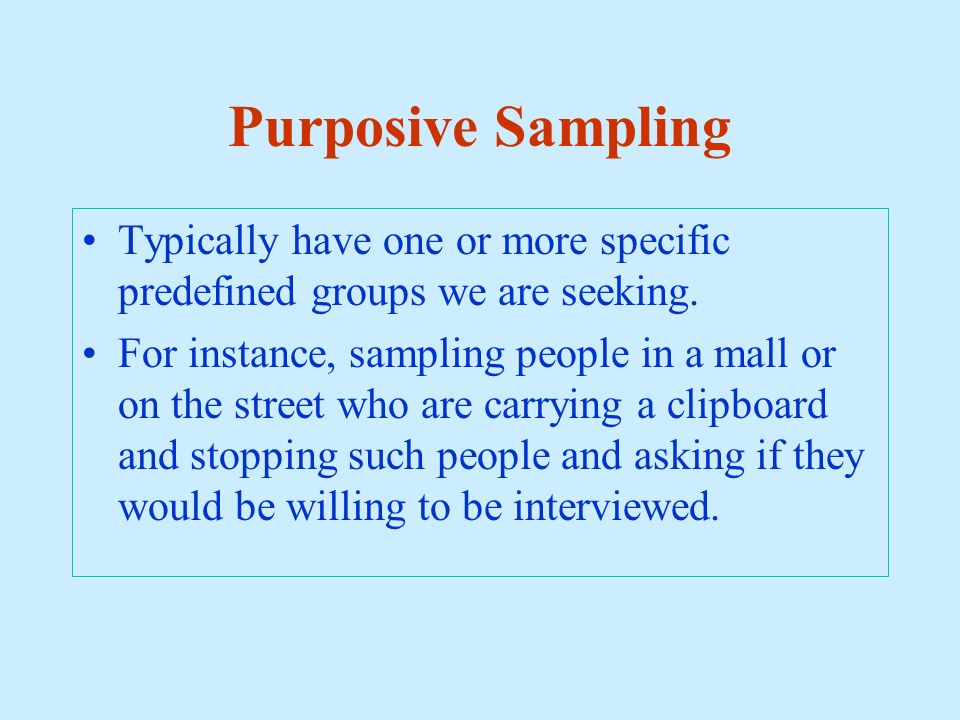 Purposive Sampling

• Typically have one or more specific predefined groups we are seeking.

• For instance, sampling people in a mall or on the street who are carrying a clipboard and stopping such people and asking if they would be willing to be interviewed.